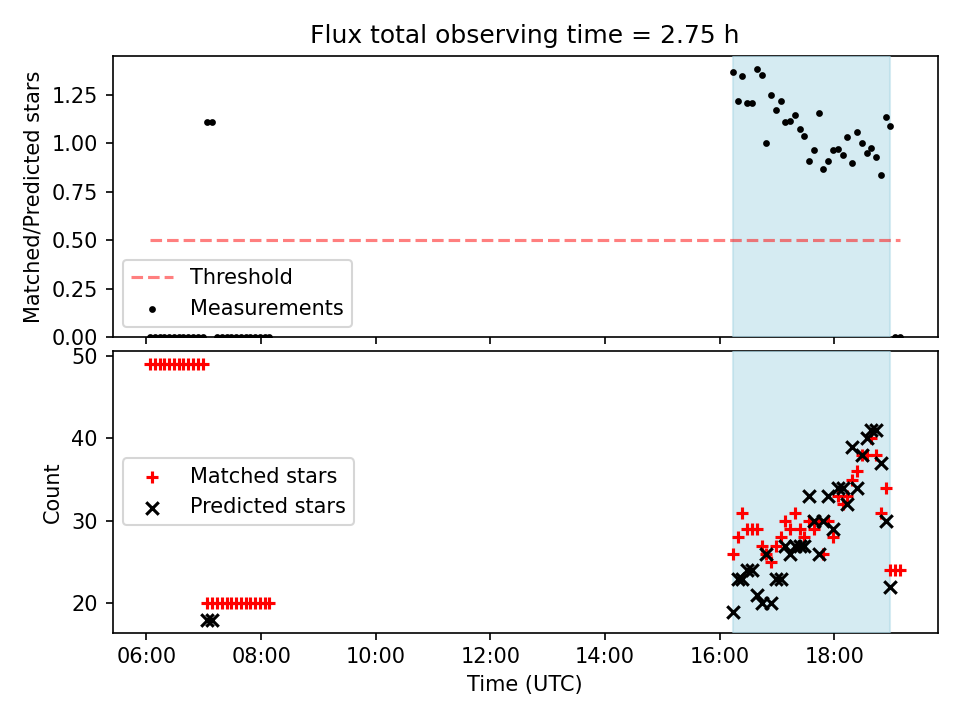 Flux total observing time = 2.75 h

Matched/Predicted stars

1.25
1.00
0.75
0.50
0.25
0.00

Threshold
Measurements

Count

50
40
30
20

Matched stars
Predicted stars

06:00
08:00
10:00
12:00
14:00
16:00
18:00

Time (UTC)